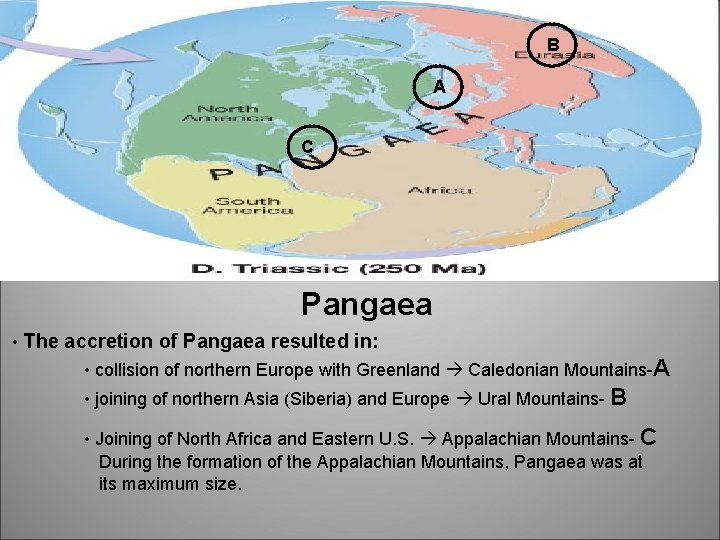 B
Eurasia

A

North America

C

PANGAEA

South America

Africa

D. Triassic (250 Ma)

Pangaea

• The accretion of Pangaea resulted in:

• collision of northern Europe with Greenland → Caledonian Mountains-A

• joining of northern Asia (Siberia) and Europe → Ural Mountains- B

• Joining of North Africa and Eastern U.S. → Appalachian Mountains- C
During the formation of the Appalachian Mountains, Pangaea was at its maximum size.